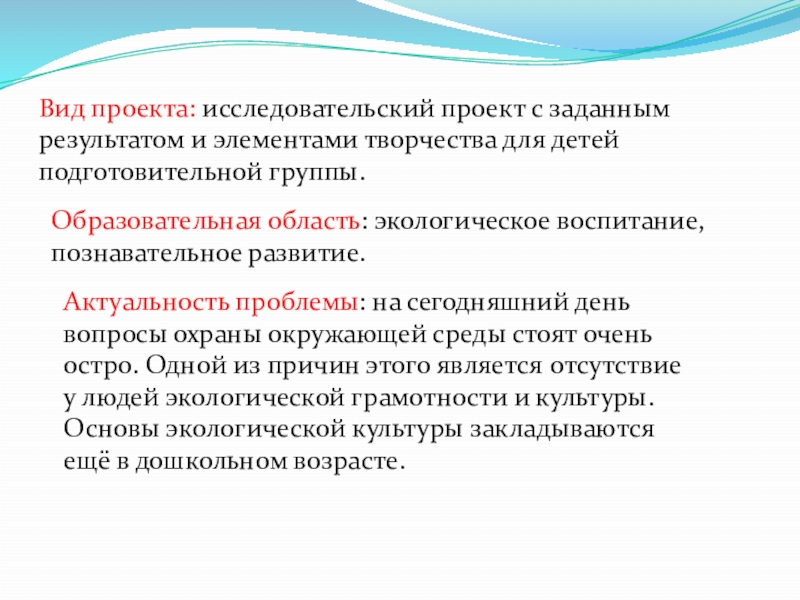 Вид проекта: исследовательский проект с заданным результатом и элементами творчества для детей подготовительной группы.

Образовательная область: экологическое воспитание, познавательное развитие.

Актуальность проблемы: на сегодняшний день вопросы охраны окружающей среды стоят очень остро. Одной из причин этого является отсутствие у людей экологической грамотности и культуры. Основы экологической культуры закладываются ещё в дошкольном возрасте.